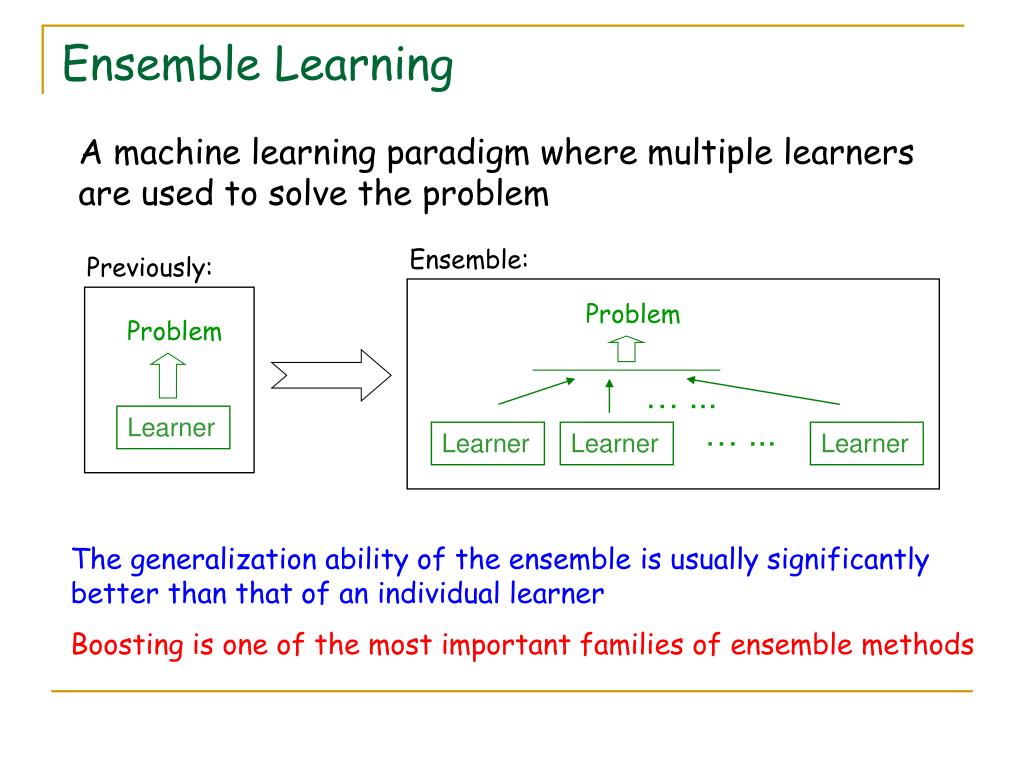 Ensemble Learning

A machine learning paradigm where multiple learners are used to solve the problem

Previously:

Problem

Learner

Ensemble:

Problem

… …

Learner Learner … … Learner

The generalization ability of the ensemble is usually significantly better than that of an individual learner

Boosting is one of the most important families of ensemble methods